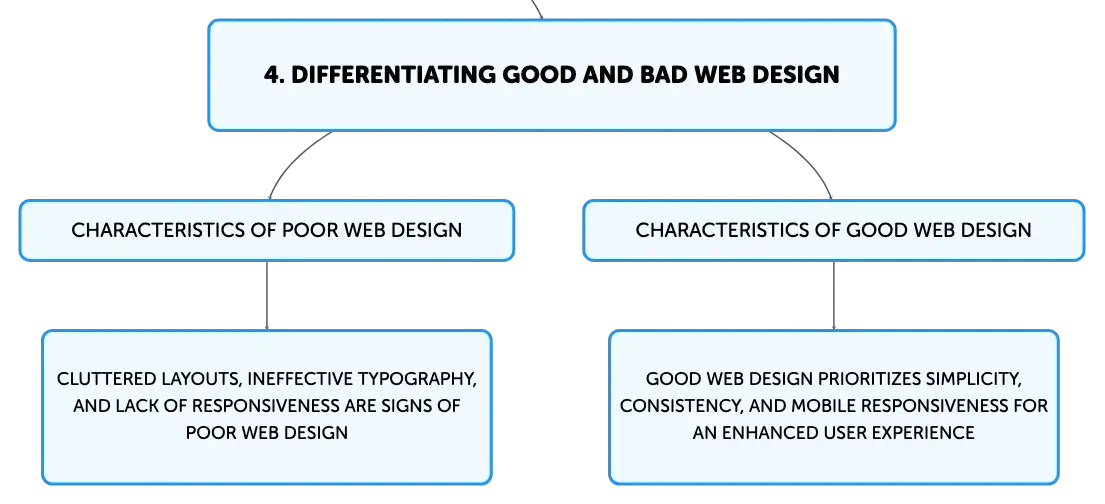 4. DIFFERENTIATING GOOD AND BAD WEB DESIGN

CHARACTERISTICS OF POOR WEB DESIGN

CLUTTERED LAYOUTS, INEFFECTIVE TYPOGRAPHY, AND LACK OF RESPONSIVENESS ARE SIGNS OF POOR WEB DESIGN

CHARACTERISTICS OF GOOD WEB DESIGN

GOOD WEB DESIGN PRIORITIZES SIMPLICITY, CONSISTENCY, AND MOBILE RESPONSIVENESS FOR AN ENHANCED USER EXPERIENCE